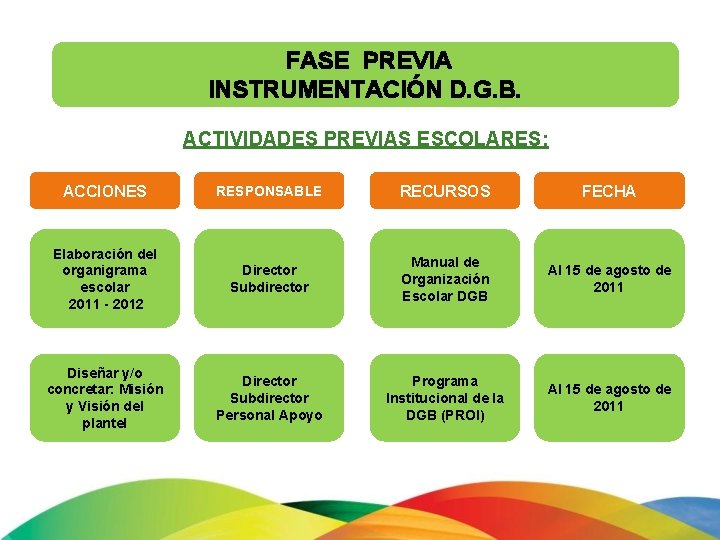 FASE PREVIA
INSTRUMENTACIÓN D.G.B.

ACTIVIDADES PREVIAS ESCOLARES:

| ACCIONES | RESPONSABLE | RECURSOS | FECHA |
|---|---|---|---|
| Elaboración del organigrama escolar 2011 - 2012 | Director Subdirector | Manual de Organización Escolar DGB | Al 15 de agosto de 2011 |
| Diseñar y/o concretar: Misión y Visión del plantel | Director Subdirector Personal Apoyo | Programa Institucional de la DGB (PROI) | Al 15 de agosto de 2011 |